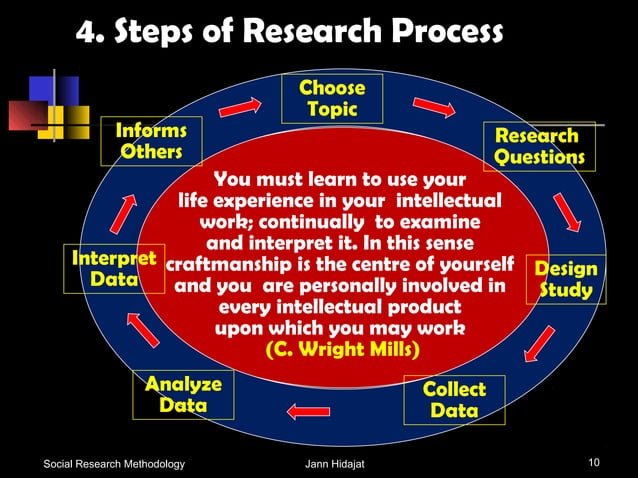 4. Steps of Research Process

Choose Topic

Research Questions

Design Study

Collect Data

Analyze Data

Interpret Data

Informs Others

You must learn to use your life experience in your intellectual work; continually to examine and interpret it. In this sense craftmanship is the centre of yourself and you are personally involved in every intellectual product upon which you may work
(C. Wright Mills)

Social Research Methodology    Jann Hidajat    10